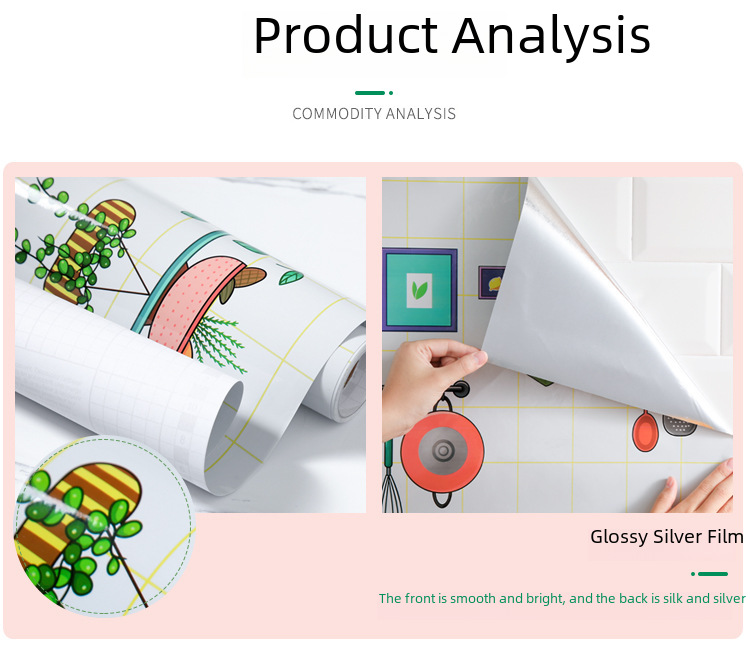 Product Analysis

COMMODITY ANALYSIS

Glossy Silver Film

The front is smooth and bright, and the back is silk and silver